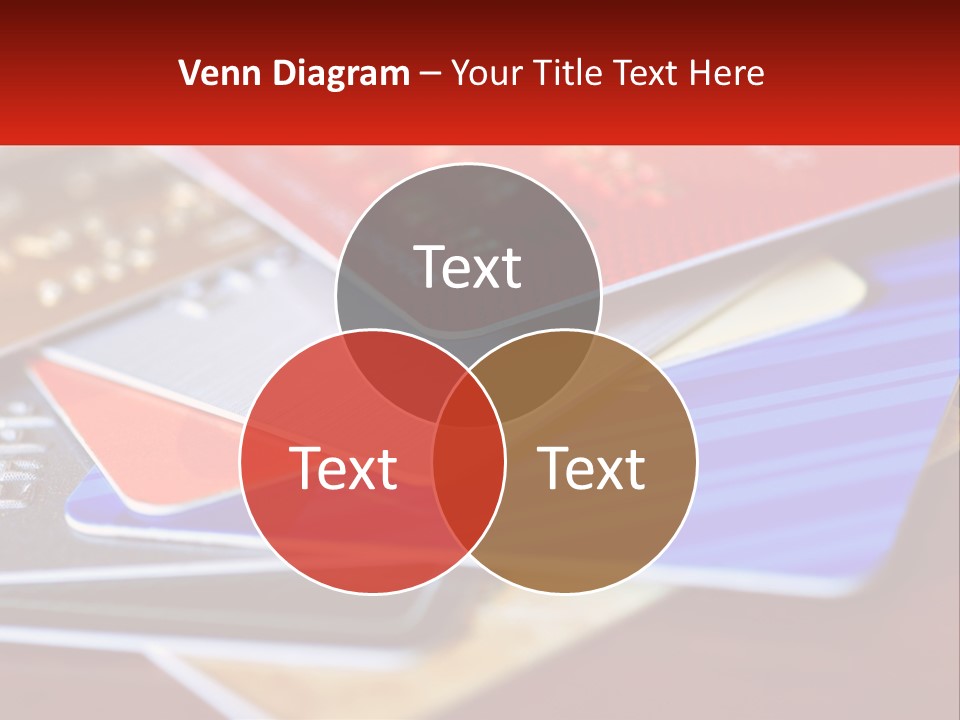 Venn Diagram – Your Title Text Here

Text

Text

Text